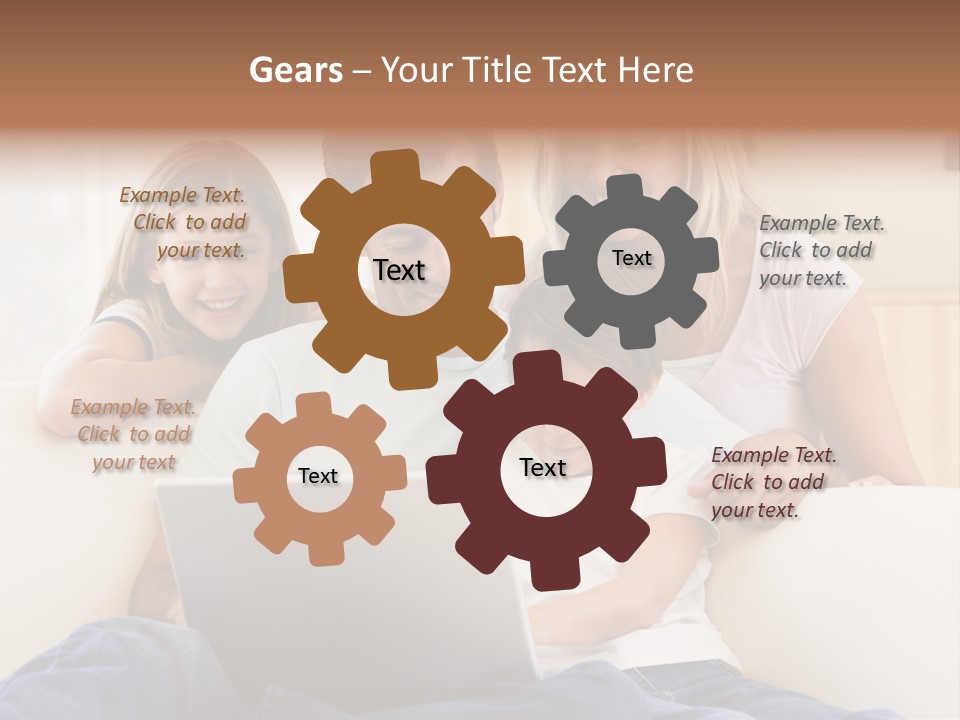 Gears – Your Title Text Here

Example Text. Click to add your text.

Text

Text

Example Text. Click to add your text.

Example Text. Click to add your text

Text

Text

Example Text. Click to add your text.